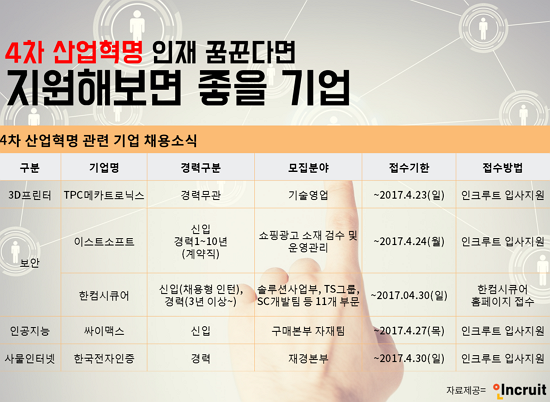 4차 산업혁명 인재 꿈꾼다면
지원해보면 좋을 기업

4차 산업혁명 관련 기업 채용소식

| 구분 | 기업명 | 경력구분 | 모집분야 | 접수기한 | 접수방법 |
|---|---|---|---|---|---|
| 3D프린터 | TPC메카트로닉스 | 경력무관 | 기술영업 | ~2017.4.23(일) | 인크루트 입사지원 |
| 보안 | 이스트소프트 | 신입 경력1~10년 (계약직) | 쇼핑광고 소재 검수 및 운영관리 | ~2017.4.24(월) | 인크루트 입사지원 |
| 보안 | 한컴시큐어 | 신입(채용형 인턴), 경력(3년 이상~) | 솔루션사업부, TS그룹, SC개발팀 등 11개 부문 | ~2017.04.30(일) | 한컴시큐어 홈페이지 접수 |
| 인공지능 | 싸이맥스 | 신입 | 구매본부 자재팀 | ~2017.4.27(목) | 인크루트 입사지원 |
| 사물인터넷 | 한국전자인증 | 경력 | 재경본부 | ~2017.4.30(일) | 인크루트 입사지원 |

자료제공= Incruit